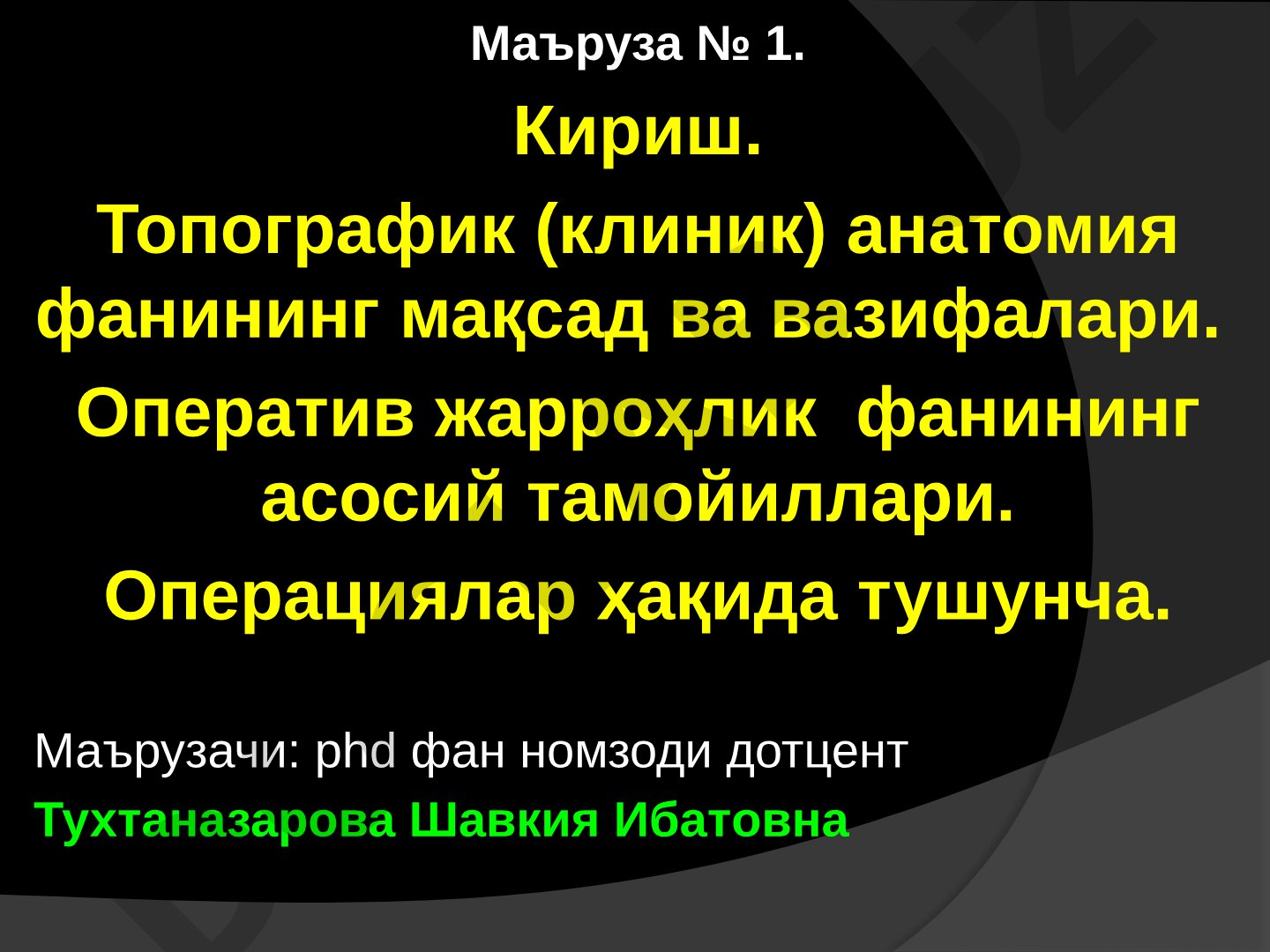 Маъруза № 1.

Кириш.

Топографик (клиник) анатомия фанининг мақсад ва вазифалари.

Оператив жарроҳлик фанининг асосий тамойиллари.

Операциялар ҳақида тушунча.

Маърузачи: phd фан номзоди дотцент

Тухтаназарова Шавкия Ибатовна